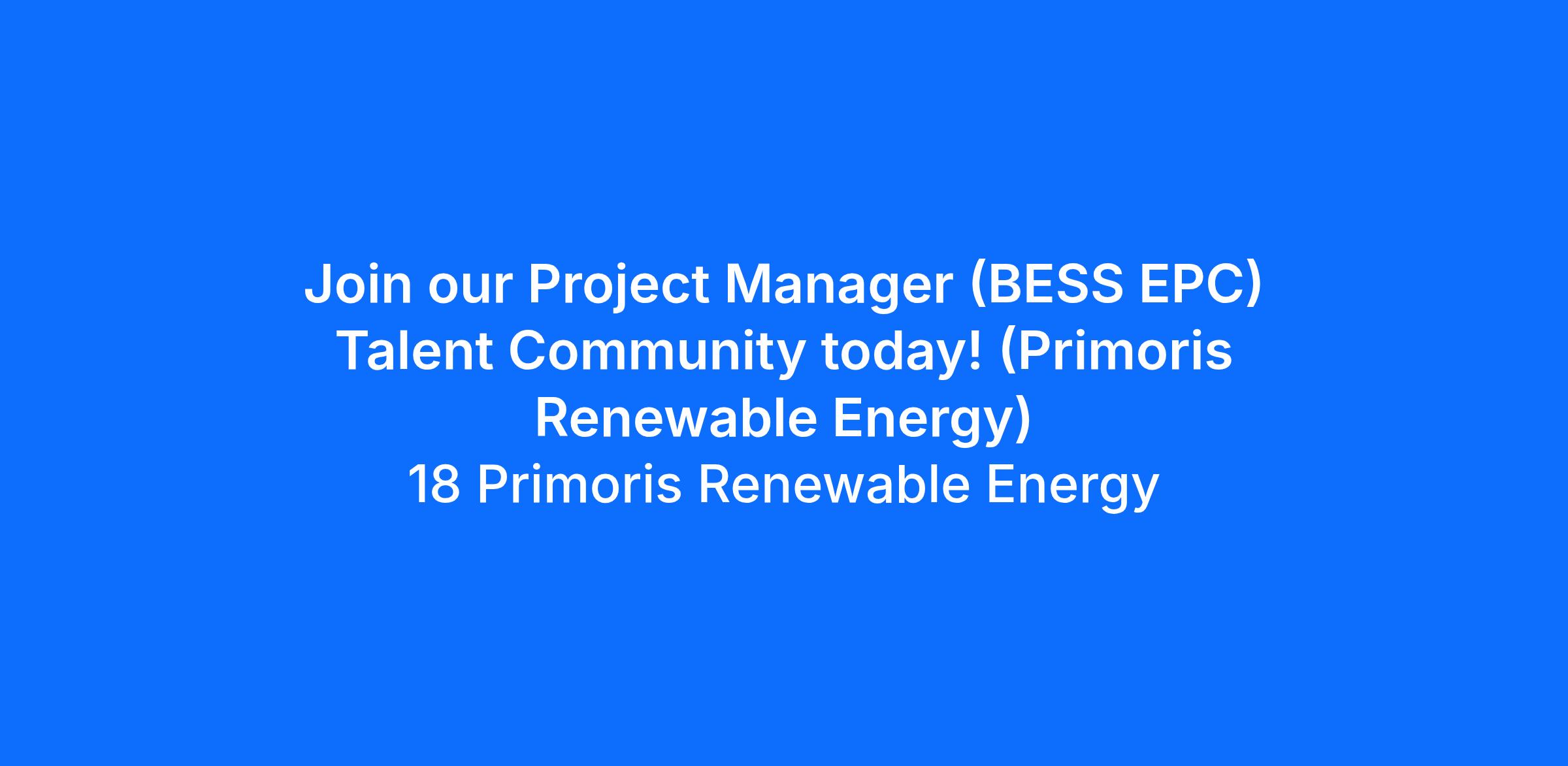 Join our Project Manager (BESS EPC) Talent Community today! (Primoris Renewable Energy)
18 Primoris Renewable Energy